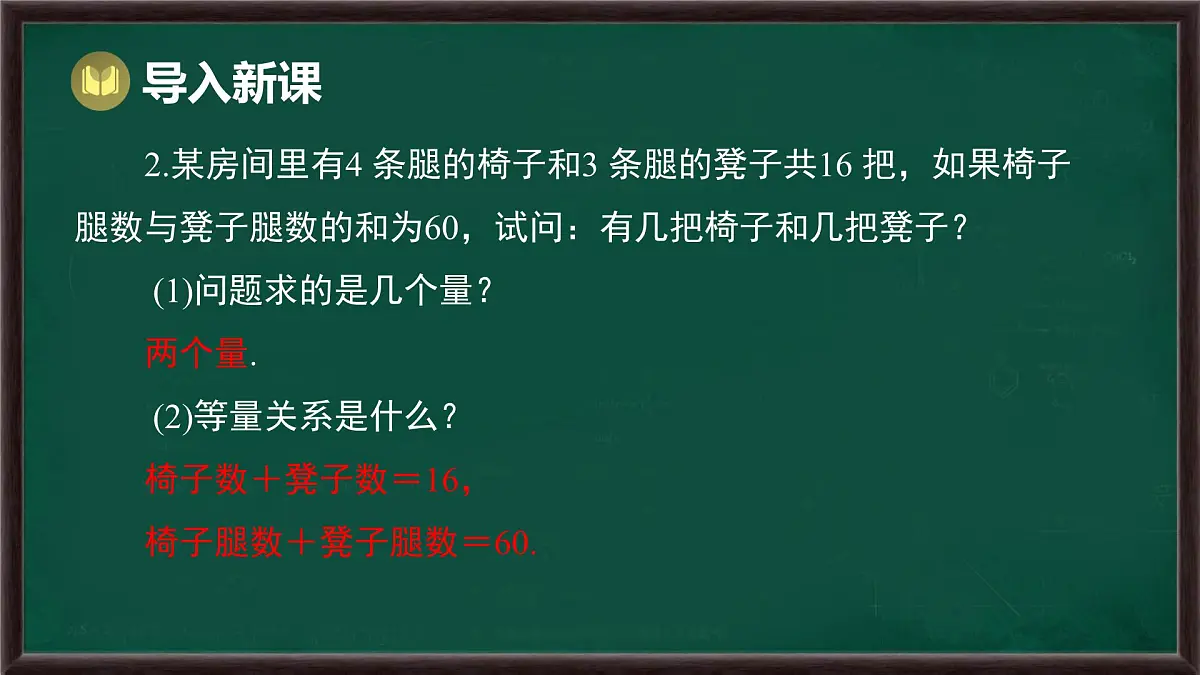 导入新课

2.某房间里有4 条腿的椅子和3 条腿的凳子共16 把，如果椅子腿数与凳子腿数的和为60，试问：有几把椅子和几把凳子？

(1)问题求的是几个量？

两个量.

(2)等量关系是什么？

椅子数＋凳子数＝16，

椅子腿数＋凳子腿数＝60.